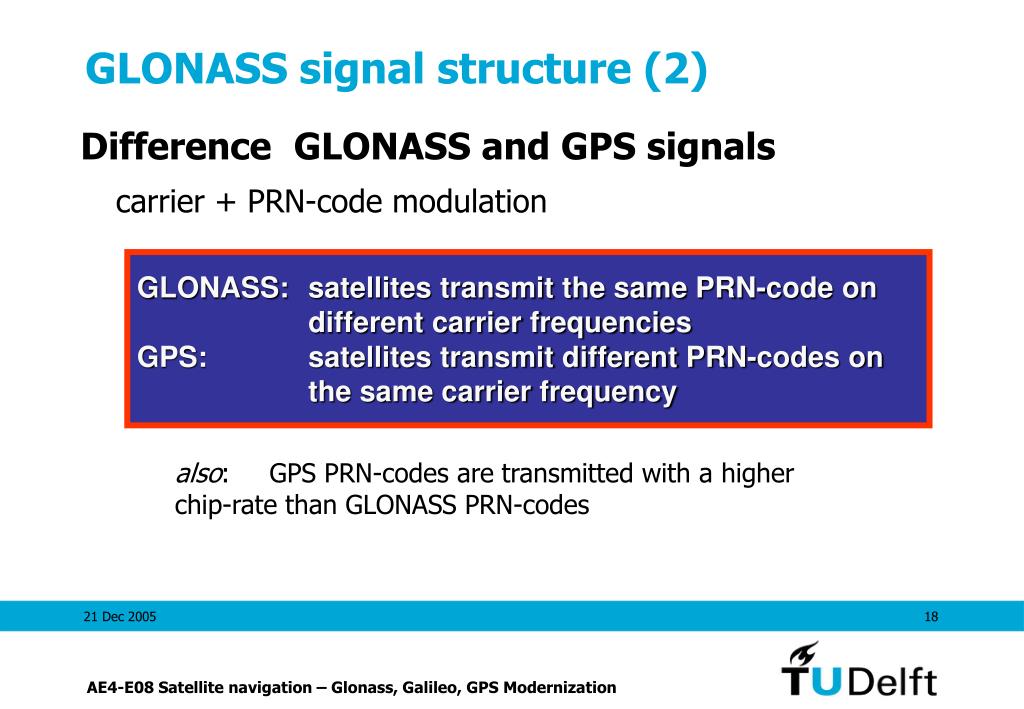 GLONASS signal structure (2)

Difference GLONASS and GPS signals

carrier + PRN-code modulation

GLONASS: satellites transmit the same PRN-code on different carrier frequencies
GPS: satellites transmit different PRN-codes on the same carrier frequency

also: GPS PRN-codes are transmitted with a higher chip-rate than GLONASS PRN-codes

21 Dec 2005

18

AE4-E08 Satellite navigation – Glonass, Galileo, GPS Modernization

TUDelft